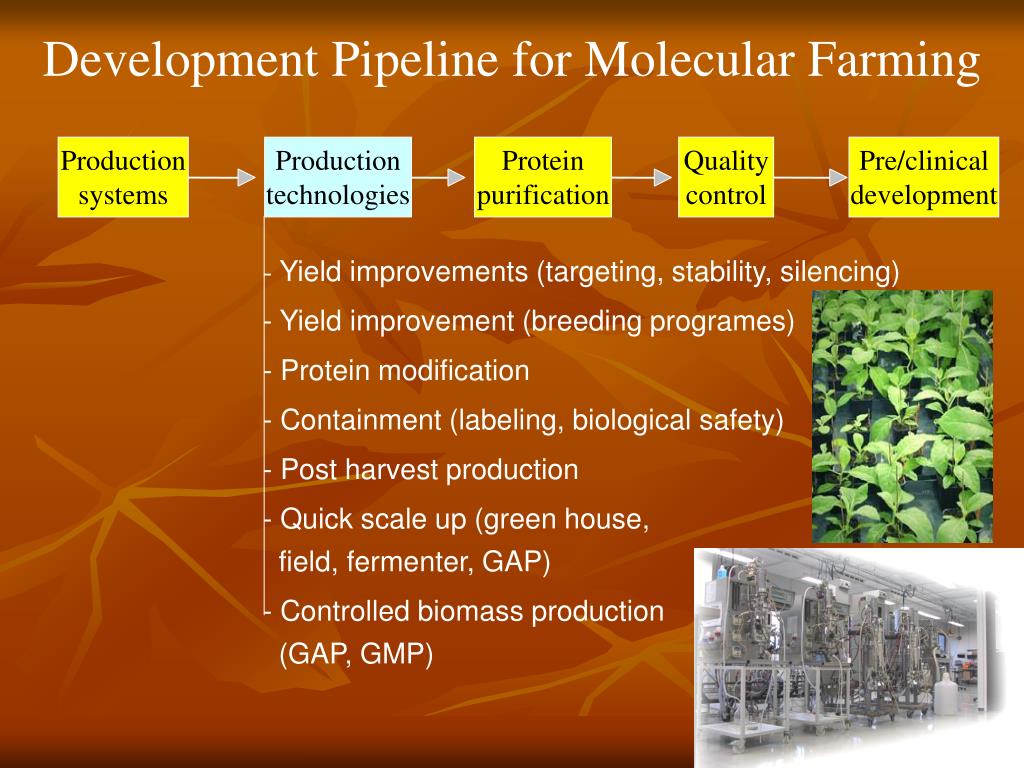 Development Pipeline for Molecular Farming

Production systems

Production technologies

Protein purification

Quality control

Pre/clinical development

- Yield improvements (targeting, stability, silencing)

- Yield improvement (breeding programes)

- Protein modification

- Containment (labeling, biological safety)

- Post harvest production

- Quick scale up (green house, field, fermenter, GAP)

- Controlled biomass production (GAP, GMP)